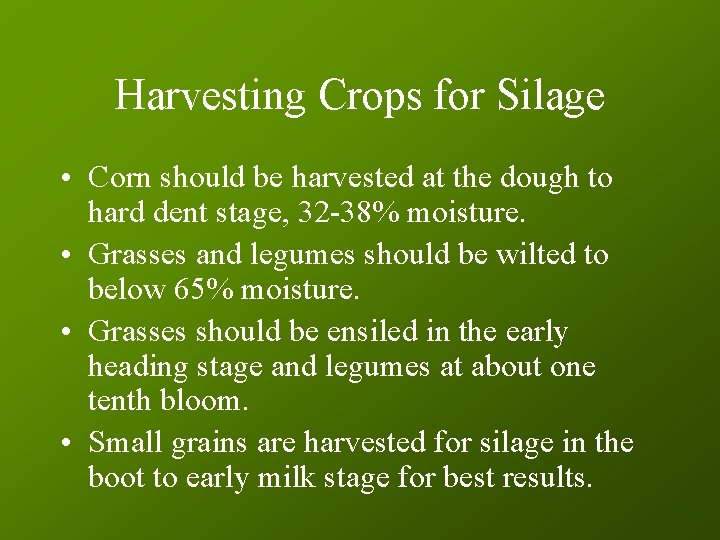 Harvesting Crops for Silage

• Corn should be harvested at the dough to hard dent stage, 32-38% moisture.
• Grasses and legumes should be wilted to below 65% moisture.
• Grasses should be ensiled in the early heading stage and legumes at about one tenth bloom.
• Small grains are harvested for silage in the boot to early milk stage for best results.